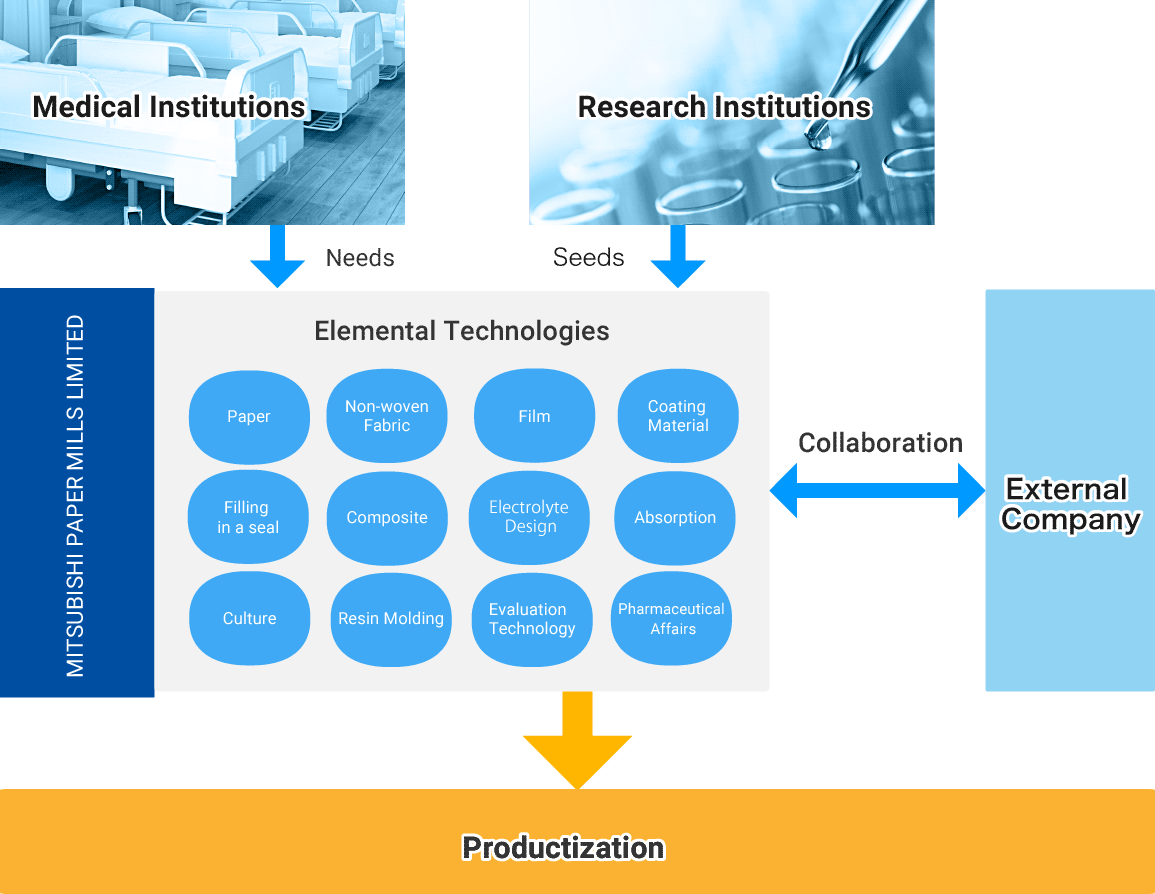 Medical Institutions

Research Institutions

Needs

Seeds

MITSUBISHI PAPER MILLS LIMITED

Elemental Technologies

Paper

Non-woven Fabric

Film

Coating Material

Filling in a seal

Composite

Electrolyte Design

Absorption

Culture

Resin Molding

Evaluation Technology

Pharmaceutical Affairs

Collaboration

External Company

Productization